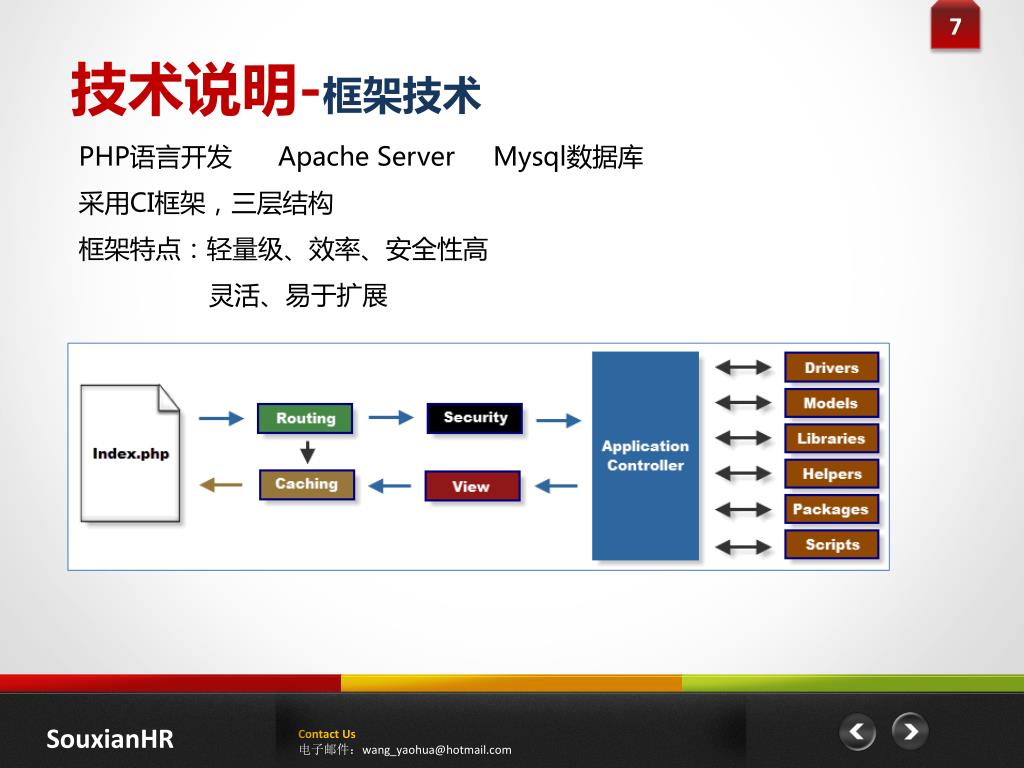 7

技术说明-框架技术

PHP语言开发　Apache Server　Mysql数据库

采用CI框架，三层结构

框架特点：轻量级、效率、安全性高

灵活、易于扩展

Index.php

Routing

Security

Caching

View

Application Controller

Drivers

Models

Libraries

Helpers

Packages

Scripts

SouxianHR

Contact Us
电子邮件：wang_yaohua@hotmail.com